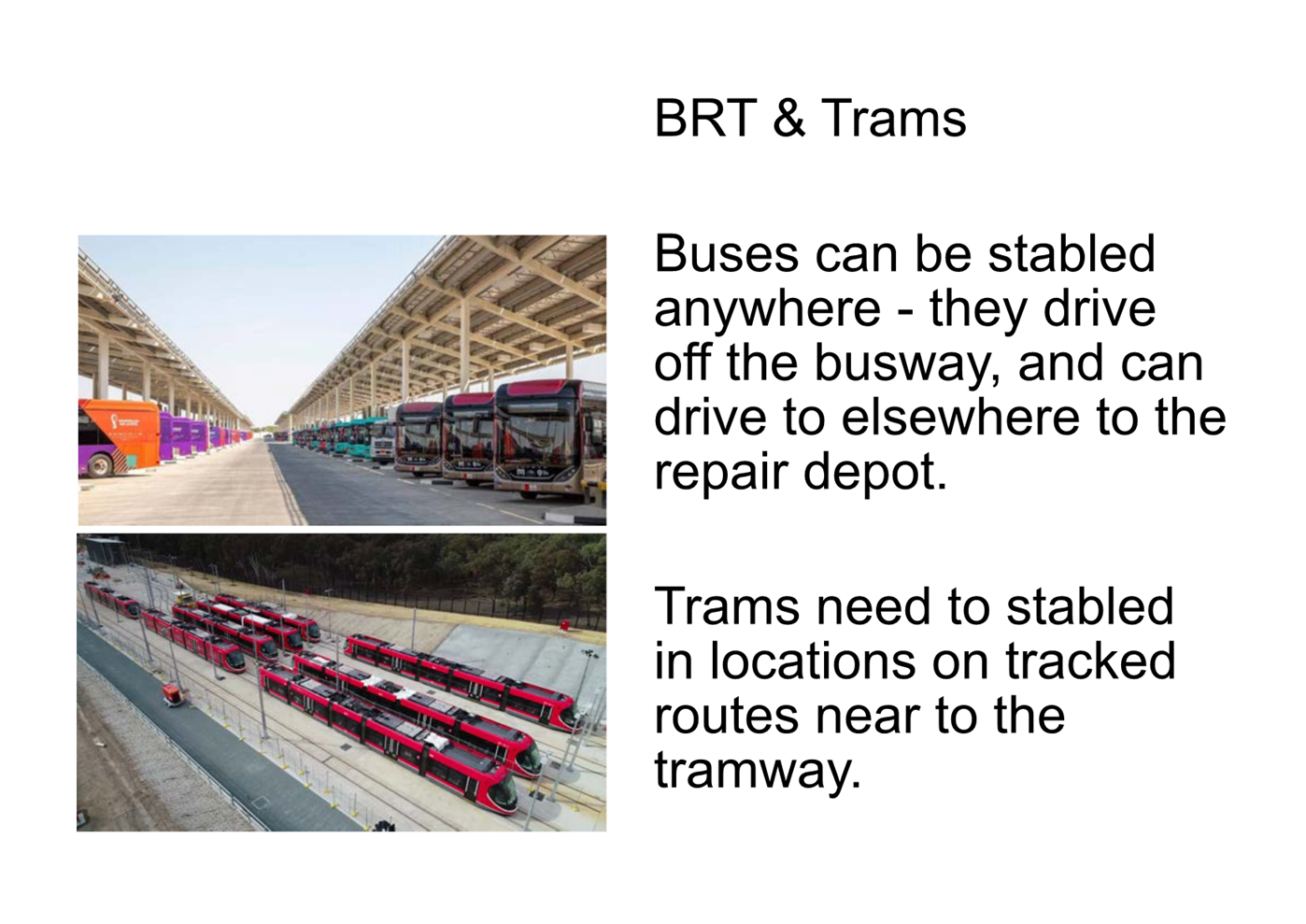 BRT & Trams

Buses can be stabled anywhere - they drive off the busway, and can drive to elsewhere to the repair depot.

Trams need to stabled in locations on tracked routes near to the tramway.